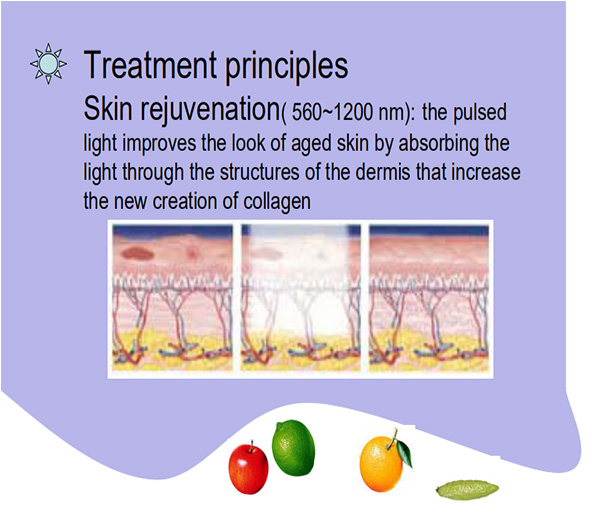 Treatment principles

Skin rejuvenation( 560~1200 nm): the pulsed light improves the look of aged skin by absorbing the light through the structures of the dermis that increase the new creation of collagen